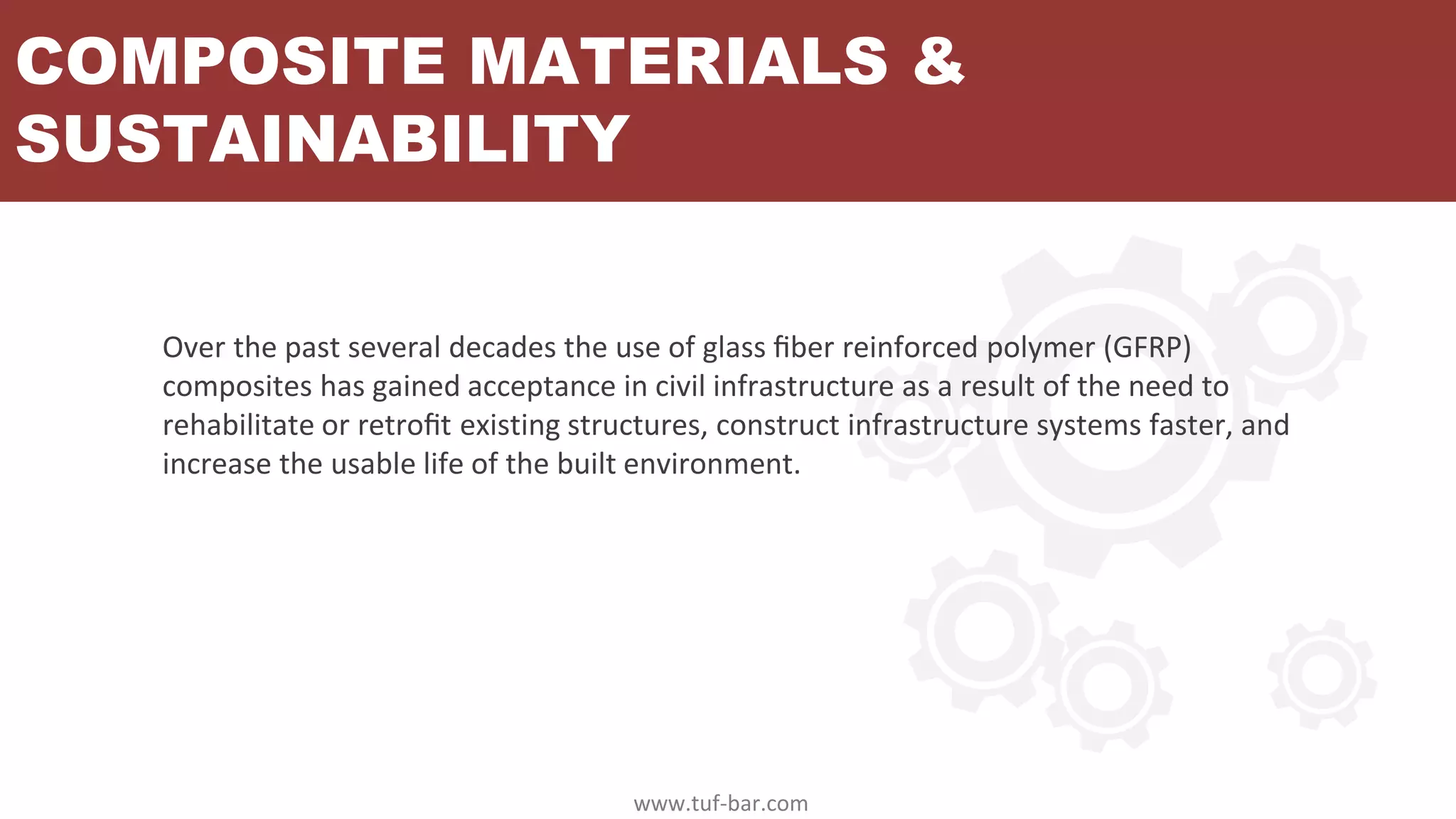 COMPOSITE MATERIALS & SUSTAINABILITY

Over the past several decades the use of glass fiber reinforced polymer (GFRP) composites has gained acceptance in civil infrastructure as a result of the need to rehabilitate or retrofit existing structures, construct infrastructure systems faster, and increase the usable life of the built environment.

www.tuf-bar.com